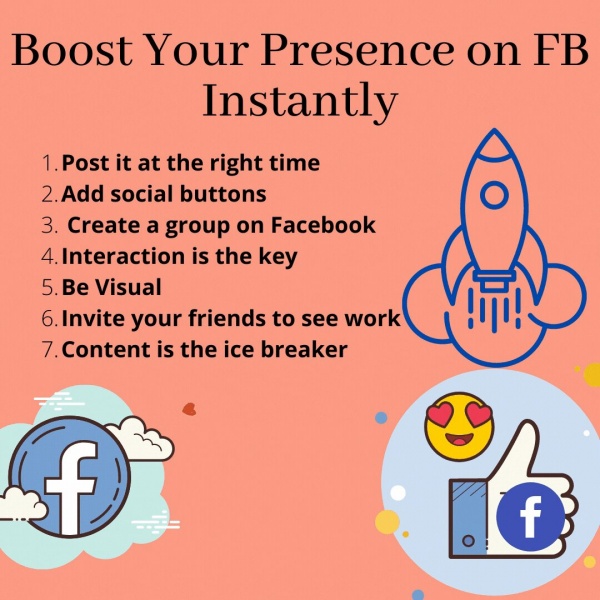 Boost Your Presence on FB Instantly

1. Post it at the right time
2. Add social buttons
3. Create a group on Facebook
4. Interaction is the key
5. Be Visual
6. Invite your friends to see work
7. Content is the ice breaker

f

f